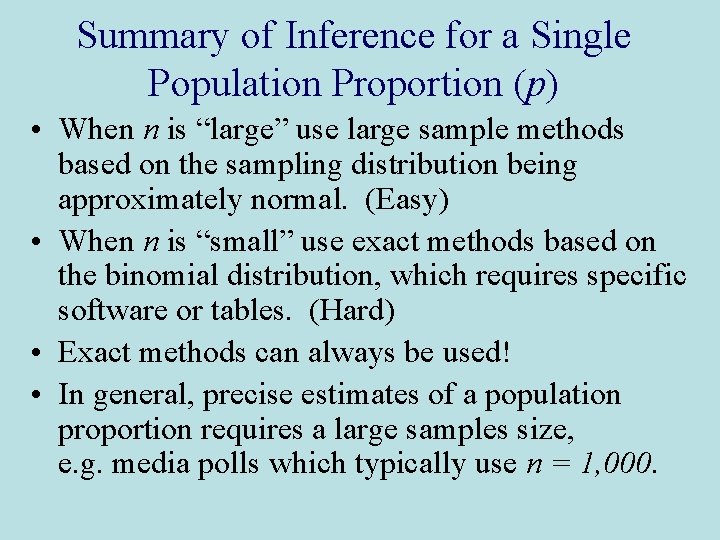 Summary of Inference for a Single Population Proportion ($p$)

• When $n$ is “large” use large sample methods based on the sampling distribution being approximately normal. (Easy)

• When $n$ is “small” use exact methods based on the binomial distribution, which requires specific software or tables. (Hard)

• Exact methods can always be used!

• In general, precise estimates of a population proportion requires a large samples size, e.g. media polls which typically use $n = 1,000$.